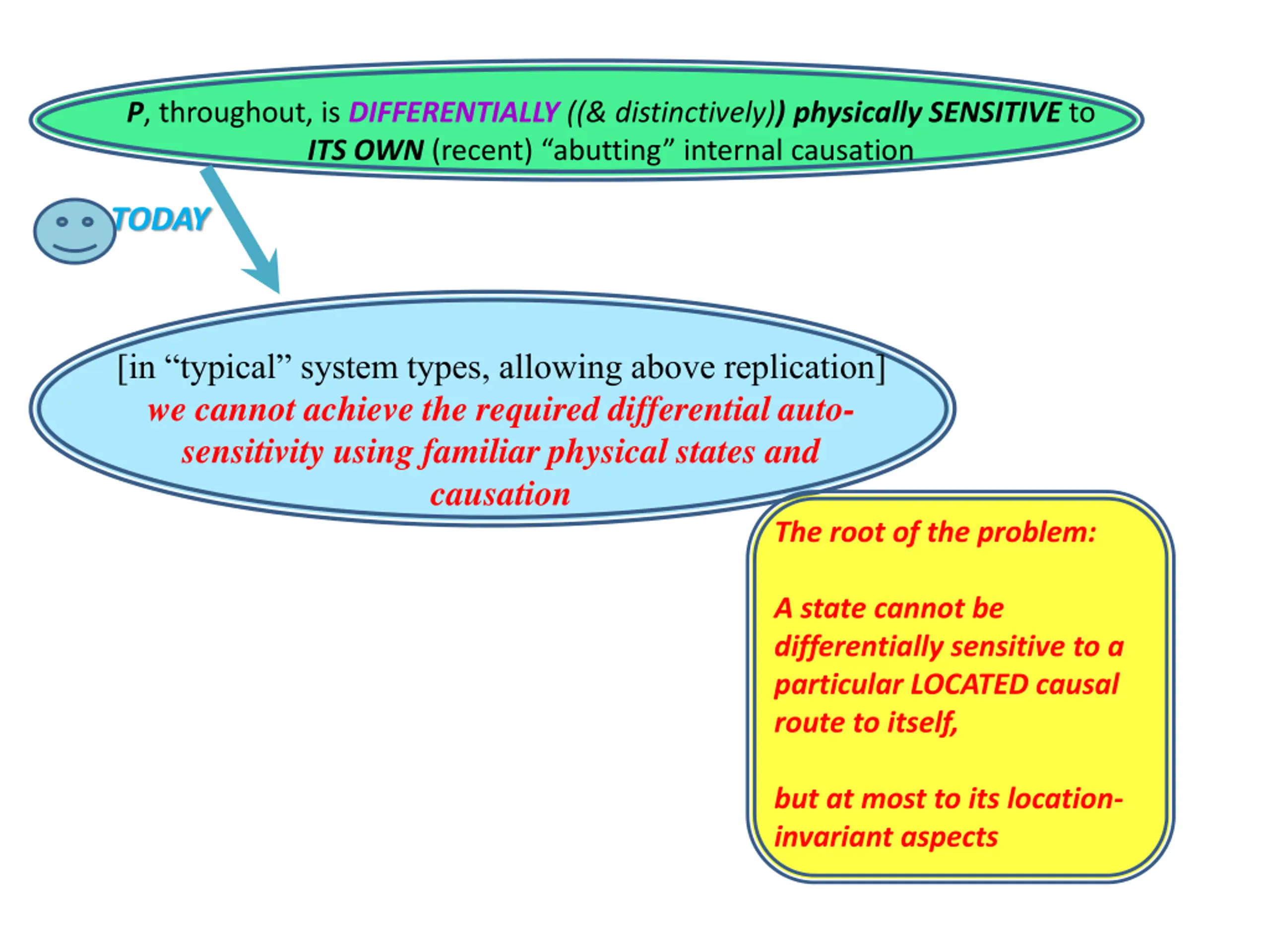 P, throughout, is DIFFERENTIALLY ((& distinctively)) physically SENSITIVE to ITS OWN (recent) “abutting” internal causation

TODAY

[in “typical” system types, allowing above replication]
we cannot achieve the required differential auto-sensitivity using familiar physical states and causation

The root of the problem:

A state cannot be differentially sensitive to a particular LOCATED causal route to itself,

but at most to its location-invariant aspects